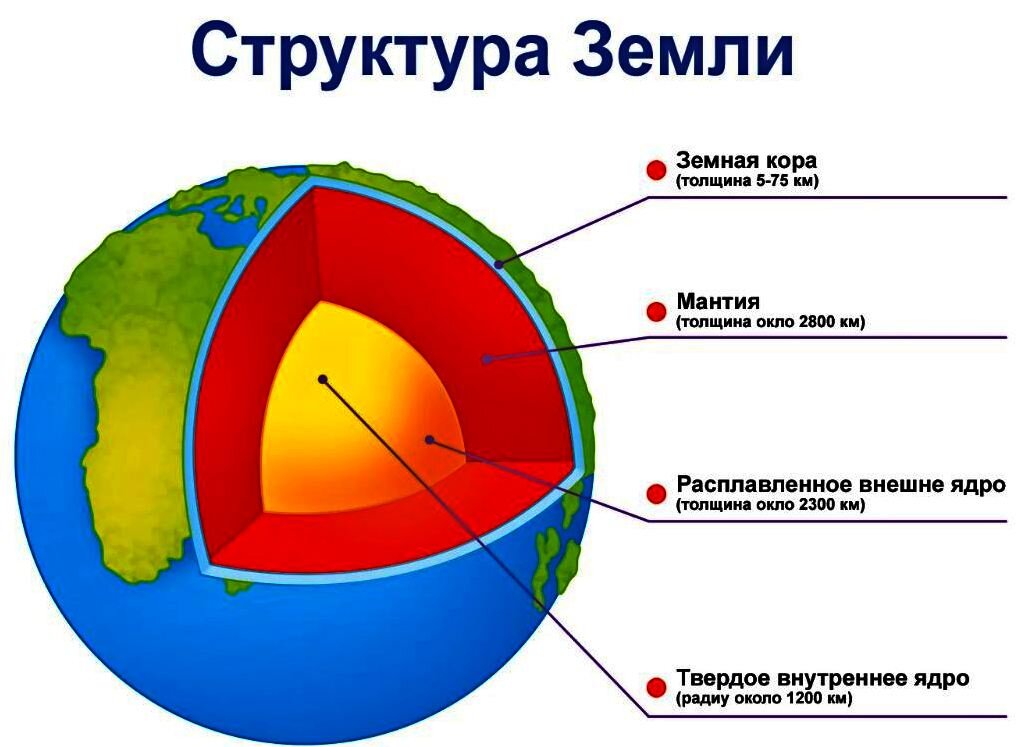 Структура Земли

Земная кора
(толщина 5-75 км)

Мантия
(толщина окло 2800 км)

Расплавленное внешне ядро
(толщина окло 2300 км)

Твердое внутреннее ядро
(радиу около 1200 км)